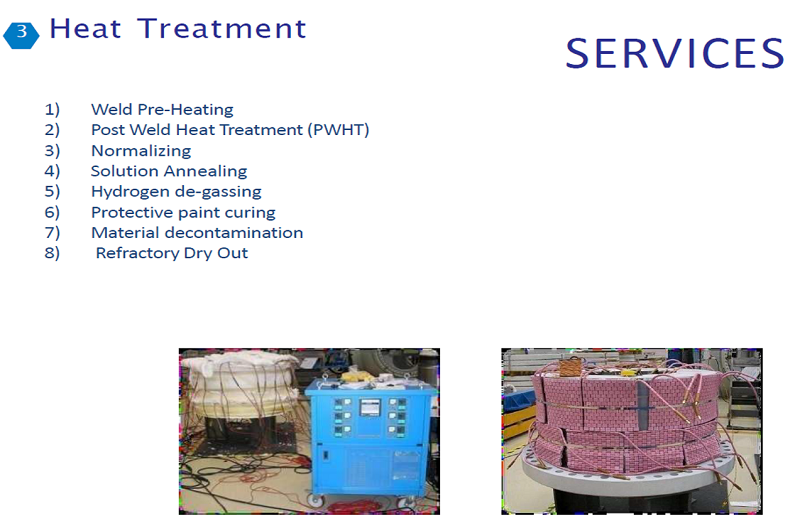 3 Heat Treatment

SERVICES

1) Weld Pre-Heating
2) Post Weld Heat Treatment (PWHT)
3) Normalizing
4) Solution Annealing
5) Hydrogen de-gassing
6) Protective paint curing
7) Material decontamination
8) Refractory Dry Out